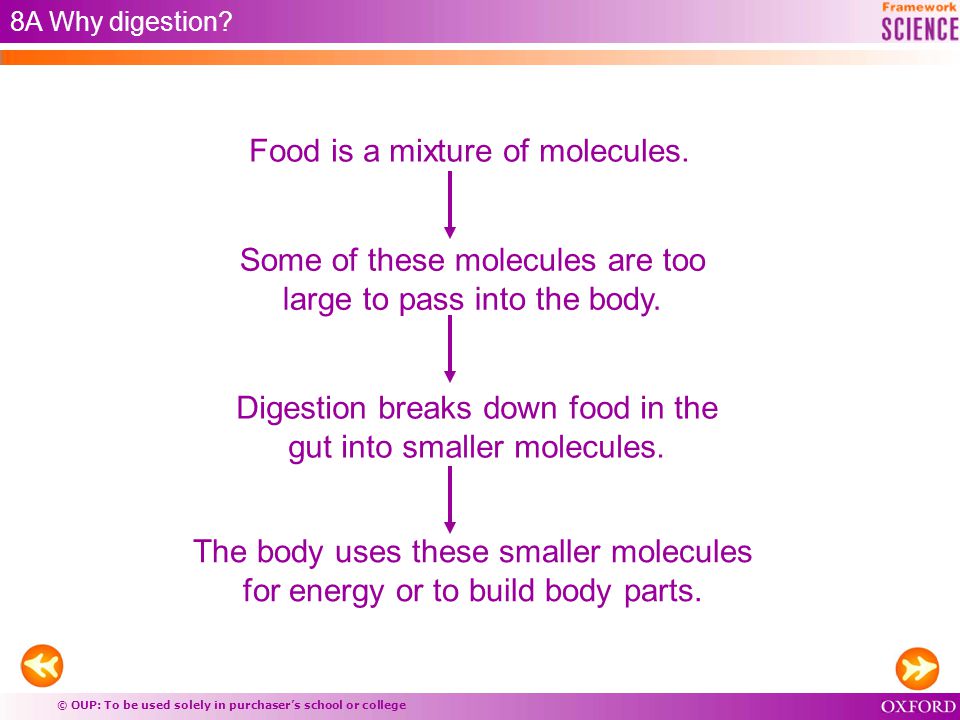 8A Why digestion?

Framework
SCIENCE

Food is a mixture of molecules.

Some of these molecules are too large to pass into the body.

Digestion breaks down food in the gut into smaller molecules.

The body uses these smaller molecules for energy or to build body parts.

© OUP: To be used solely in purchaser's school or college

OXFORD